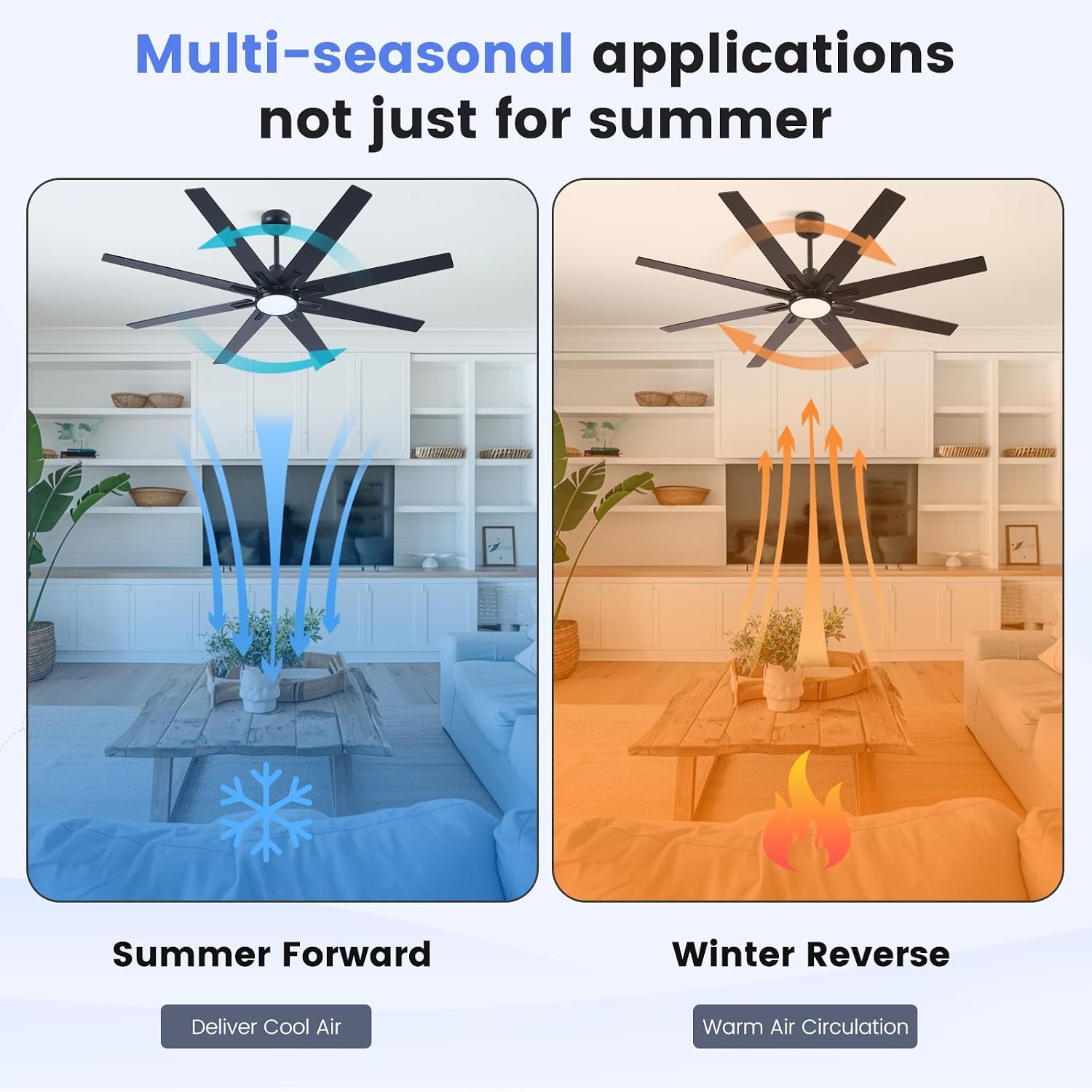 Multi-seasonal applications not just for summer

Summer Forward

Deliver Cool Air

Winter Reverse

Warm Air Circulation